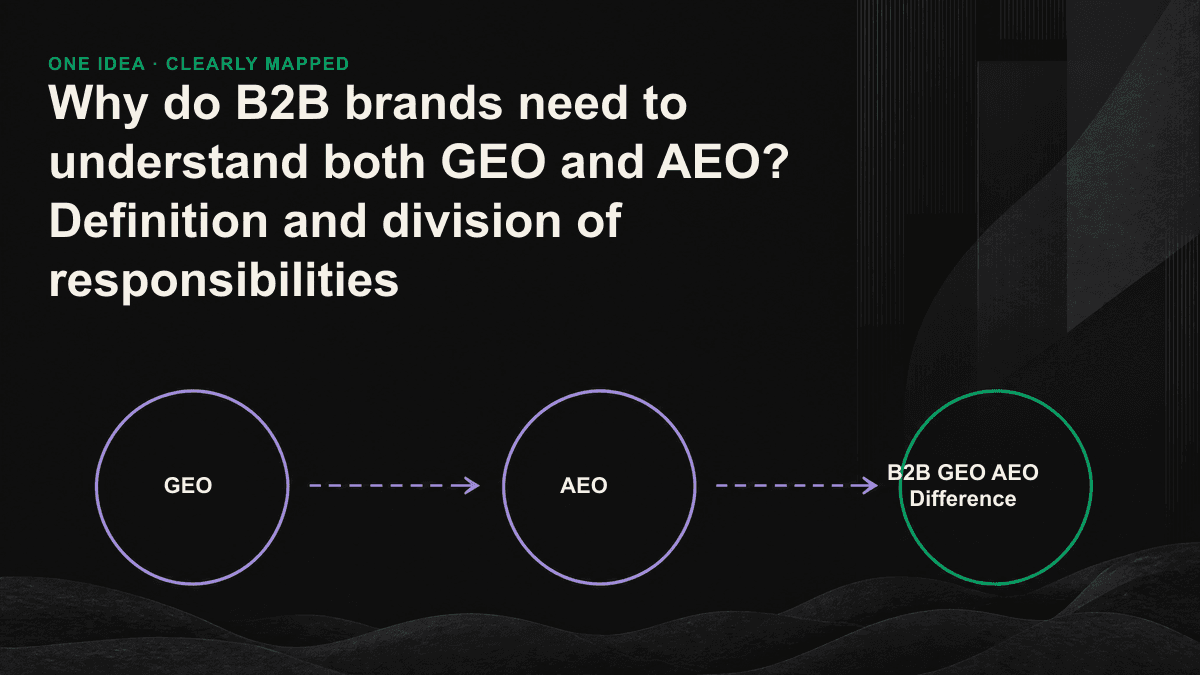 ONE IDEA · CLEARLY MAPPED

Why do B2B brands need to understand both GEO and AEO? Definition and division of responsibilities

GEO

AEO

B2B GEO AEO Difference